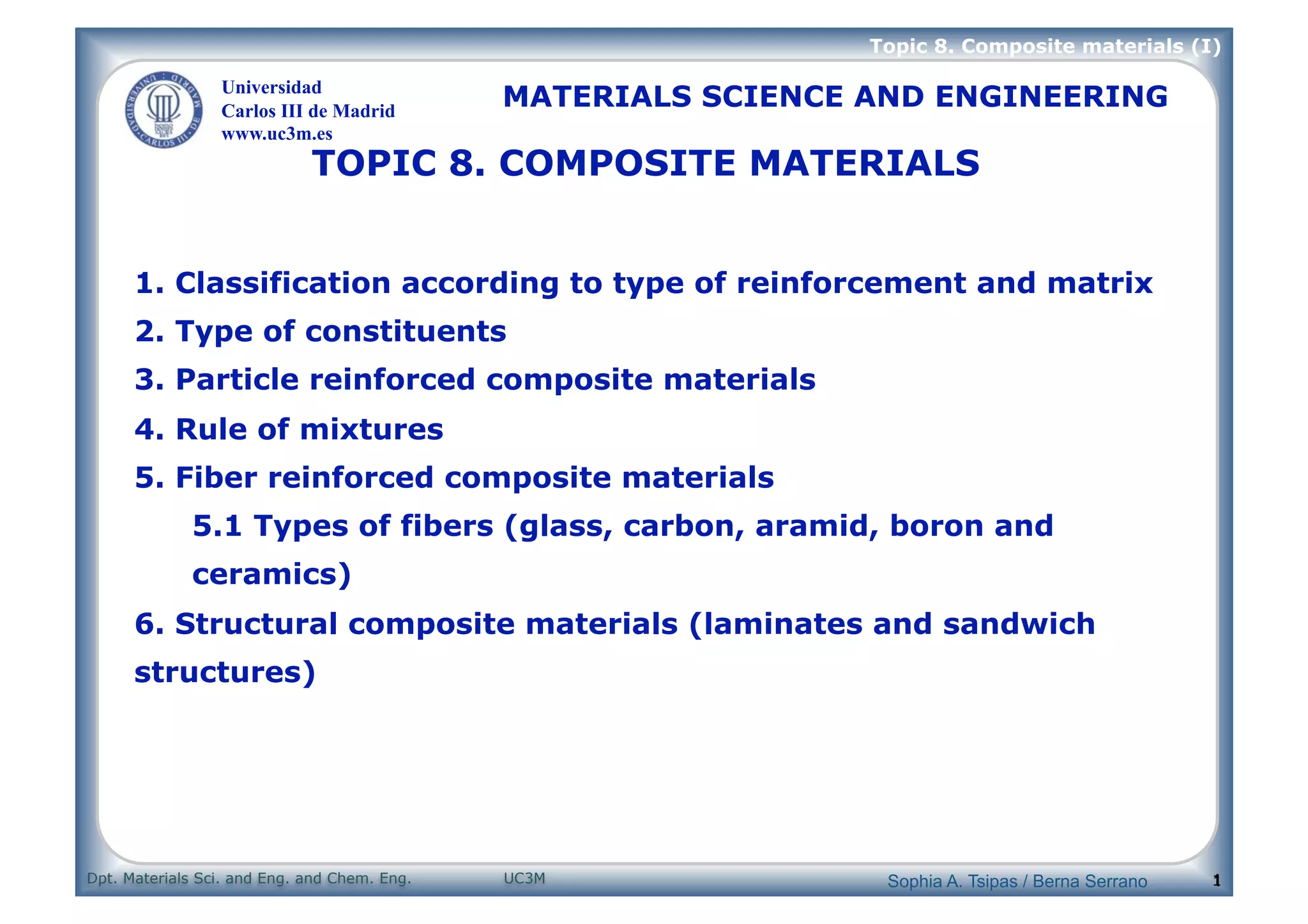 Topic 8. Composite materials (I)

UNIVERSIDAD CARLOS III DE MADRID

Universidad
Carlos III de Madrid
www.uc3m.es

MATERIALS SCIENCE AND ENGINEERING

TOPIC 8. COMPOSITE MATERIALS

1. Classification according to type of reinforcement and matrix

2. Type of constituents

3. Particle reinforced composite materials

4. Rule of mixtures

5. Fiber reinforced composite materials

5.1 Types of fibers (glass, carbon, aramid, boron and ceramics)

6. Structural composite materials (laminates and sandwich structures)

Dpt. Materials Sci. and Eng. and Chem. Eng. UC3M Sophia A. Tsipas / Berna Serrano 1